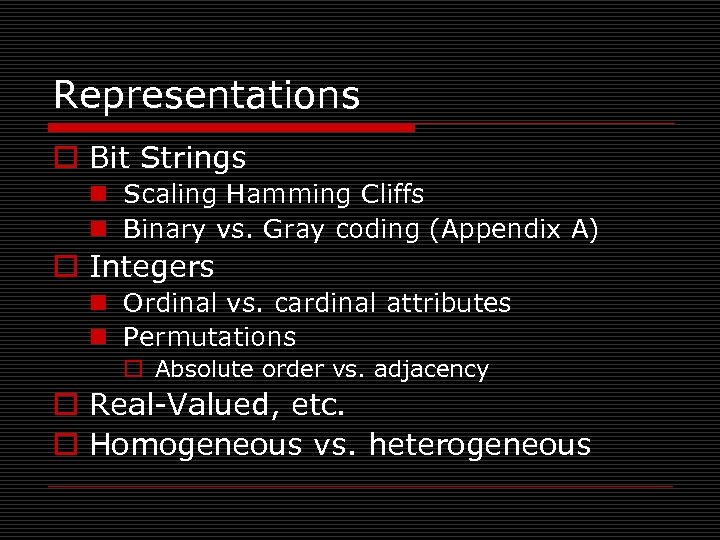 Representations

Bit Strings
Scaling Hamming Cliffs
Binary vs. Gray coding (Appendix A)
Integers
Ordinal vs. cardinal attributes
Permutations
Absolute order vs. adjacency
Real-Valued, etc.
Homogeneous vs. heterogeneous